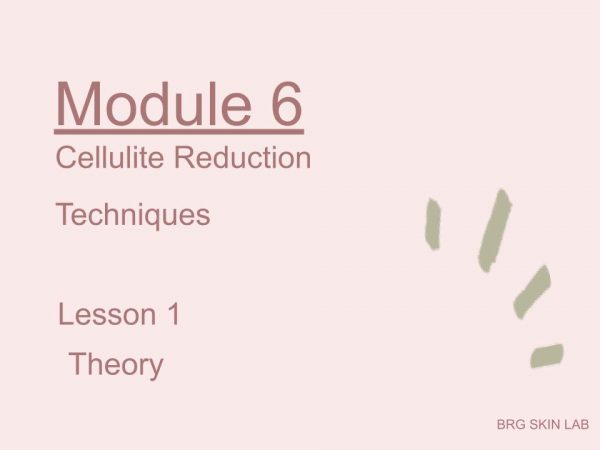 Module 6
Cellulite Reduction

Techniques

Lesson 1

Theory

BRG SKIN LAB